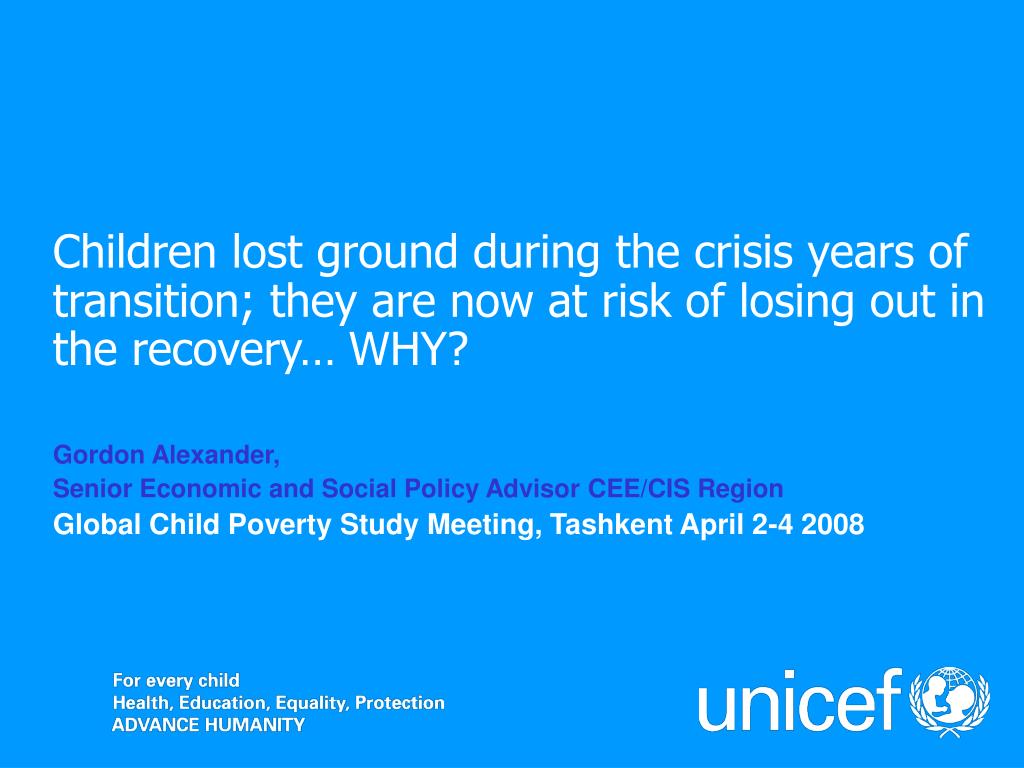 Children lost ground during the crisis years of transition; they are now at risk of losing out in the recovery… WHY?

Gordon Alexander,
Senior Economic and Social Policy Advisor CEE/CIS Region
Global Child Poverty Study Meeting, Tashkent April 2-4 2008

For every child
Health, Education, Equality, Protection
ADVANCE HUMANITY

unicef